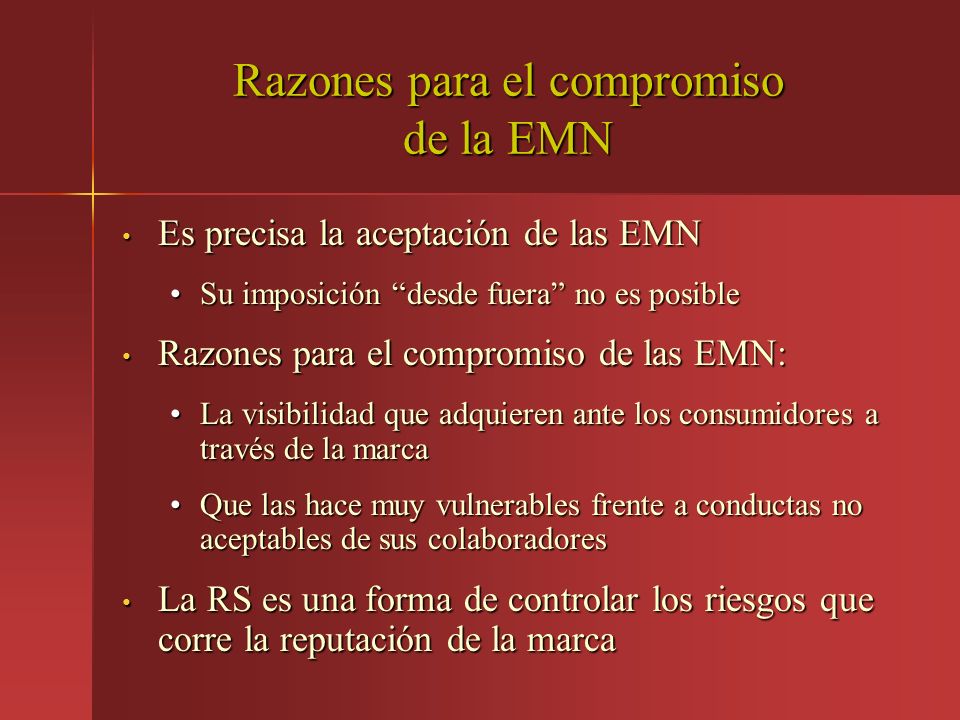 Razones para el compromiso de la EMN

• Es precisa la aceptación de las EMN
  • Su imposición “desde fuera” no es posible
• Razones para el compromiso de las EMN:
  • La visibilidad que adquieren ante los consumidores a través de la marca
  • Que las hace muy vulnerables frente a conductas no aceptables de sus colaboradores
• La RS es una forma de controlar los riesgos que corre la reputación de la marca